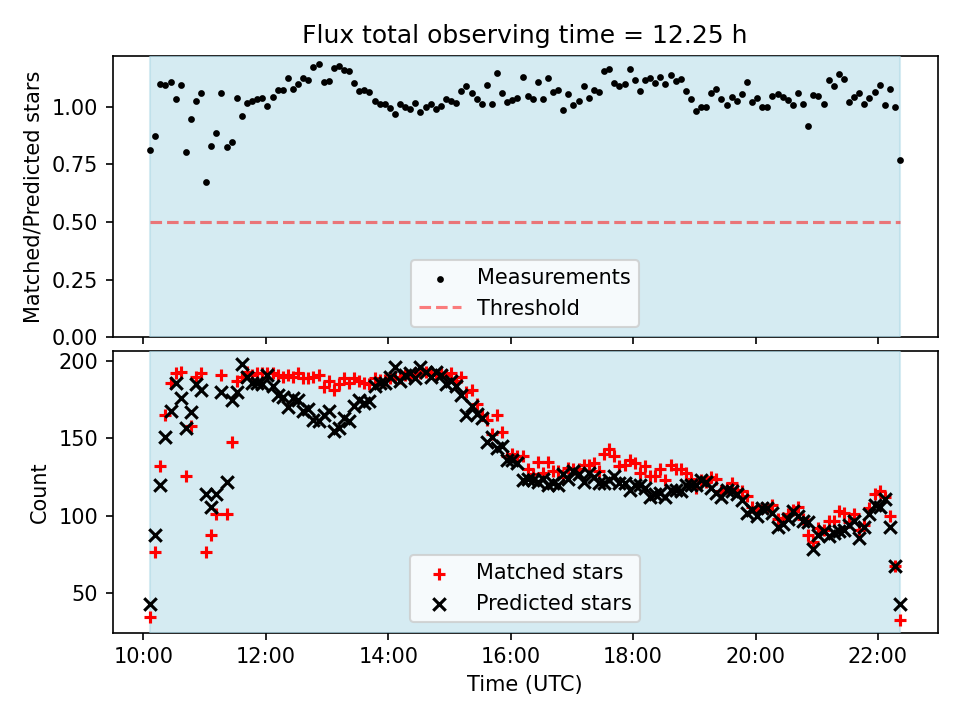 Flux total observing time = 12.25 h

Matched/Predicted stars

1.00
0.75
0.50
0.25
0.00

Measurements
Threshold

Count

200
150
100
50

Matched stars
Predicted stars

10:00 12:00 14:00 16:00 18:00 20:00 22:00

Time (UTC)